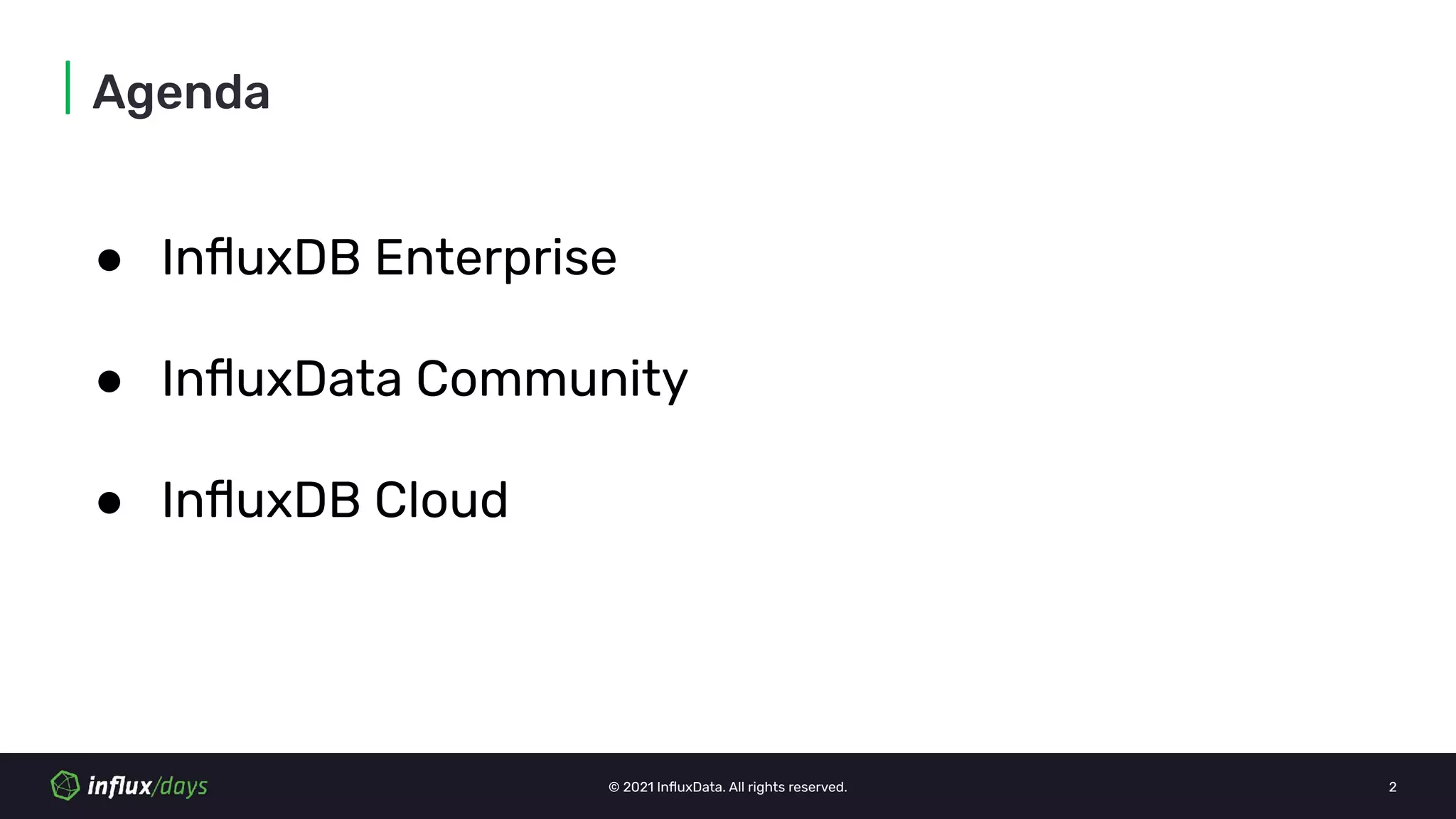 Agenda

● InfluxDB Enterprise

● InfluxData Community

● InfluxDB Cloud

influx/days

© 2021 InfluxData. All rights reserved.

2